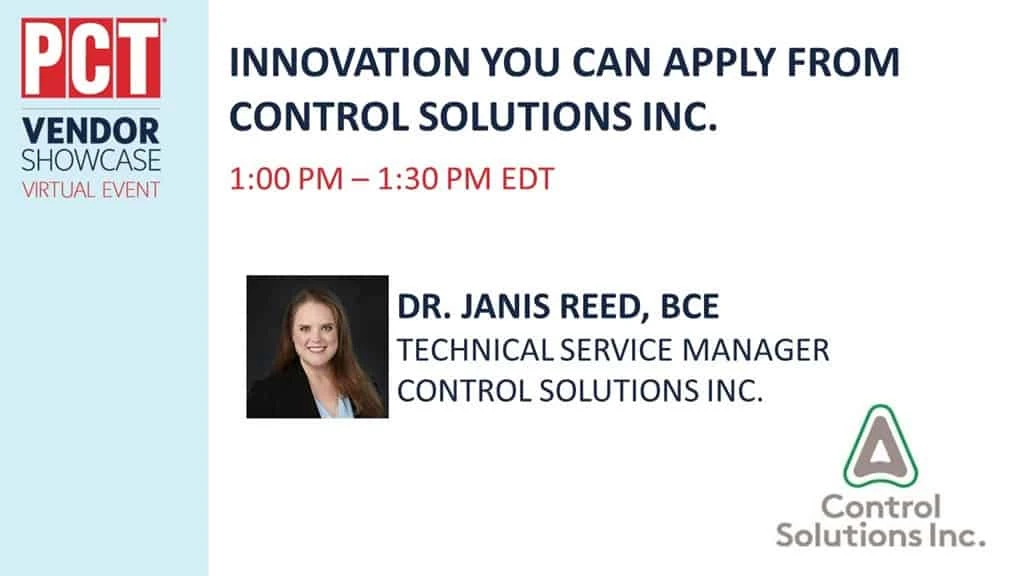 PCT
VENDOR
SHOWCASE
VIRTUAL EVENT

INNOVATION YOU CAN APPLY FROM CONTROL SOLUTIONS INC.

1:00 PM – 1:30 PM EDT

DR. JANIS REED, BCE
TECHNICAL SERVICE MANAGER
CONTROL SOLUTIONS INC.

Control Solutions Inc.